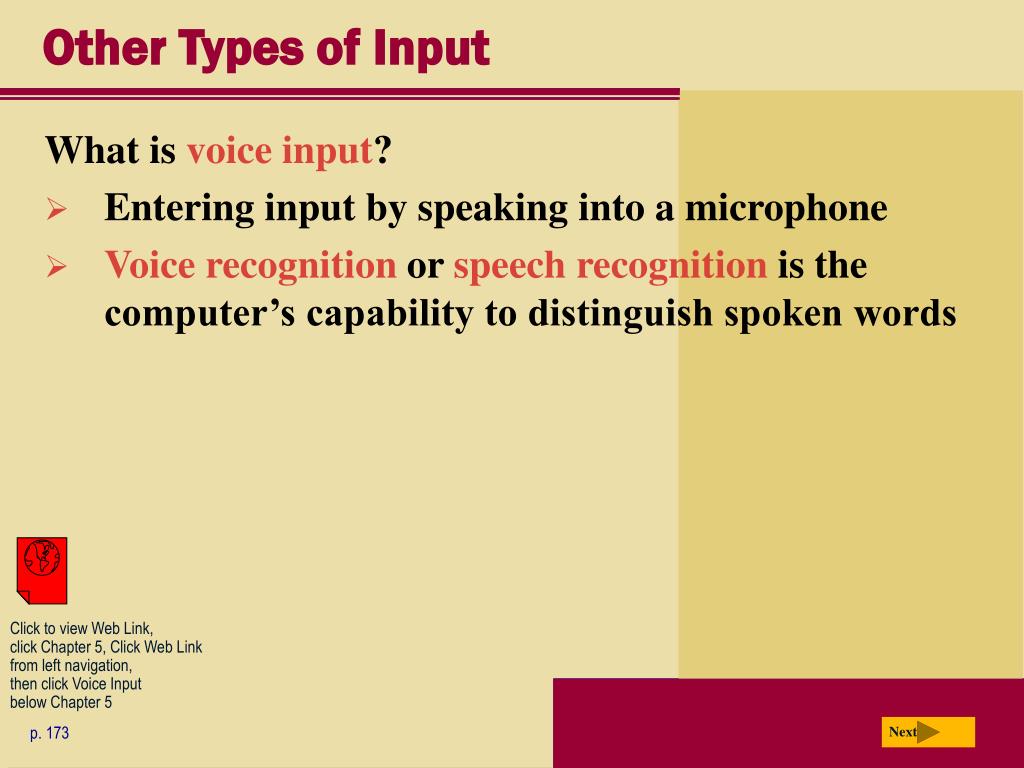 Other Types of Input

What is voice input?

➢ Entering input by speaking into a microphone

➢ Voice recognition or speech recognition is the computer's capability to distinguish spoken words

Click to view Web Link, click Chapter 5, Click Web Link from left navigation, then click Voice Input below Chapter 5

p. 173

Next